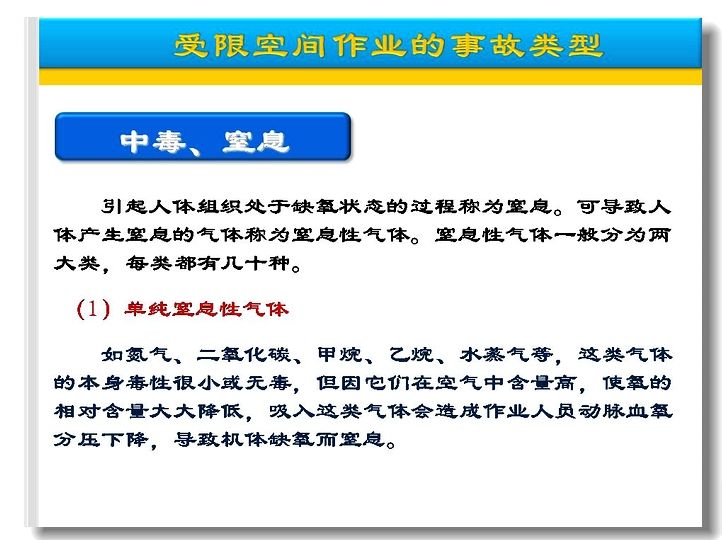 受限空间作业的事故类型

中毒、窒息

引起人体组织处于缺氧状态的过程称为窒息。可导致人体产生窒息的气体称为窒息性气体。窒息性气体一般分为两大类，每类都有几十种。

（1）单纯窒息性气体

如氮气、二氧化碳、甲烷、乙烷、水蒸气等，这类气体的本身毒性很小或无毒，但因它们在空气中含量高，使氧的相对含量大大降低，吸入这类气体会造成作业人员动脉血氧分压下降，导致机体缺氧而窒息。